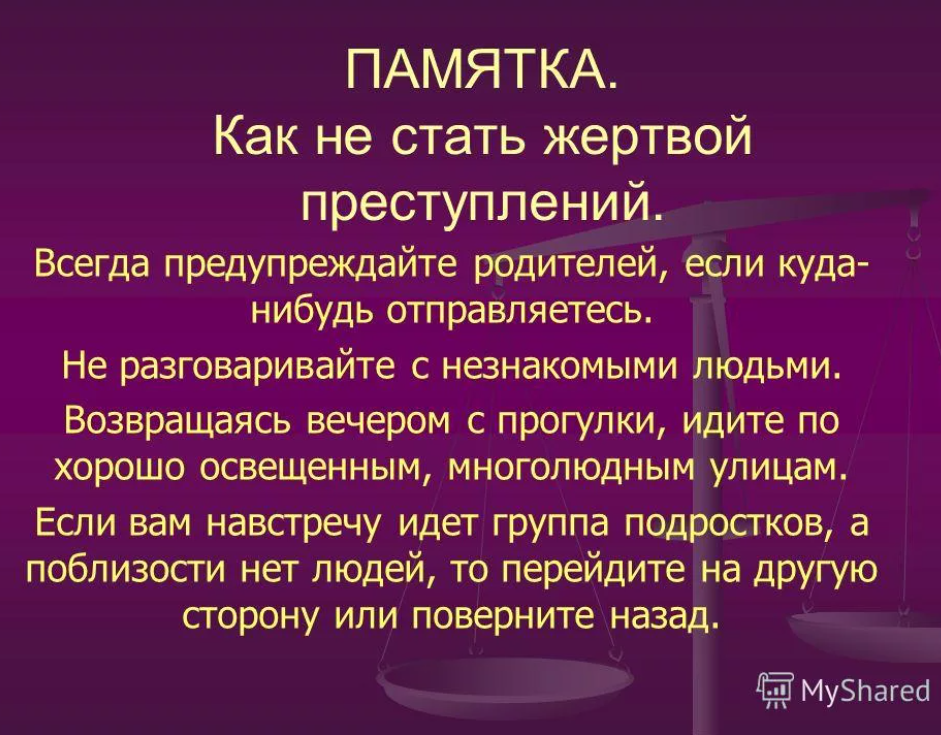 ПАМЯТКА.
Как не стать жертвой преступлений.

Всегда предупреждайте родителей, если куда-нибудь отправляетесь.

Не разговаривайте с незнакомыми людьми.

Возвращаясь вечером с прогулки, идите по хорошо освещенным, многолюдным улицам.

Если вам навстречу идет группа подростков, а поблизости нет людей, то перейдите на другую сторону или поверните назад.

MyShared